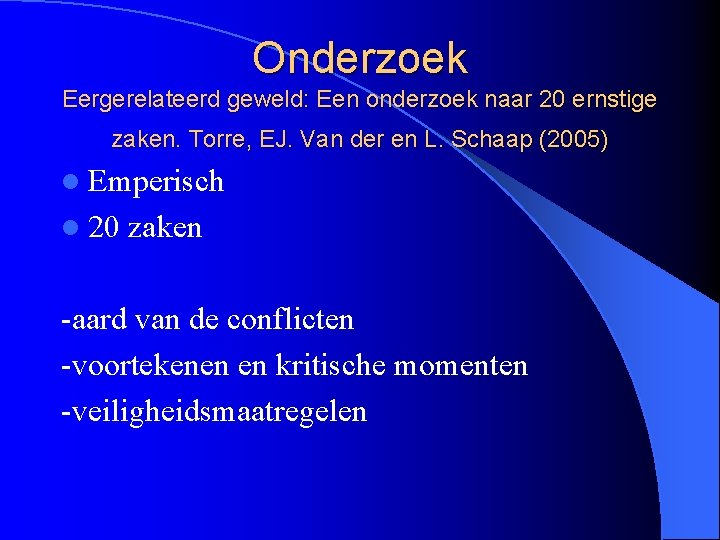 Onderzoek
Eergerelateerd geweld: Een onderzoek naar 20 ernstige zaken. Torre, EJ. Van der en L. Schaap (2005)

Emperisch
20 zaken

-aard van de conflicten
-voortekenen en kritische momenten
-veiligheidsmaatregelen